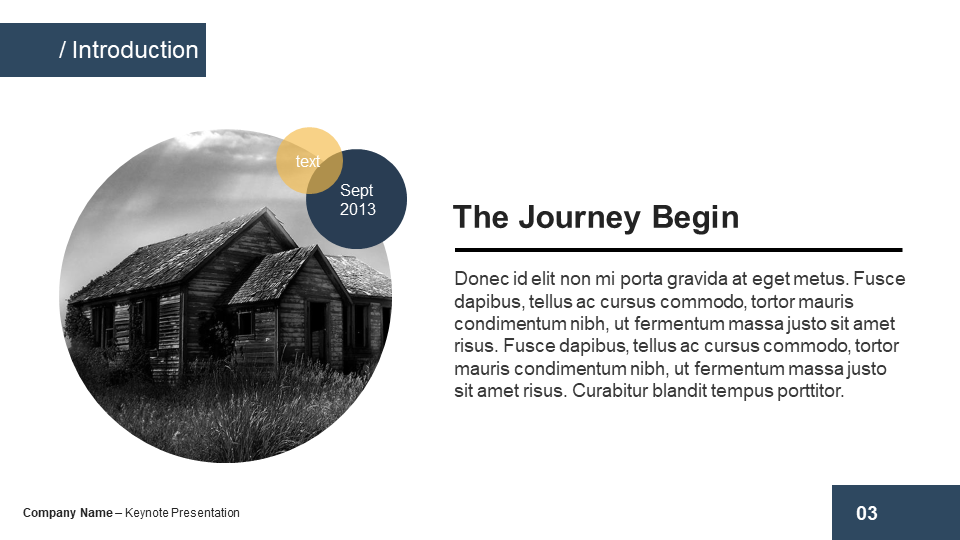 / Introduction

text

Sept 2013

The Journey Begin

Donec id elit non mi porta gravida at eget metus. Fusce dapibus, tellus ac cursus commodo, tortor mauris condimentum nibh, ut fermentum massa justo sit amet risus. Fusce dapibus, tellus ac cursus commodo, tortor mauris condimentum nibh, ut fermentum massa justo sit amet risus. Curabitur blandit tempus porttitor.

Company Name – Keynote Presentation

03